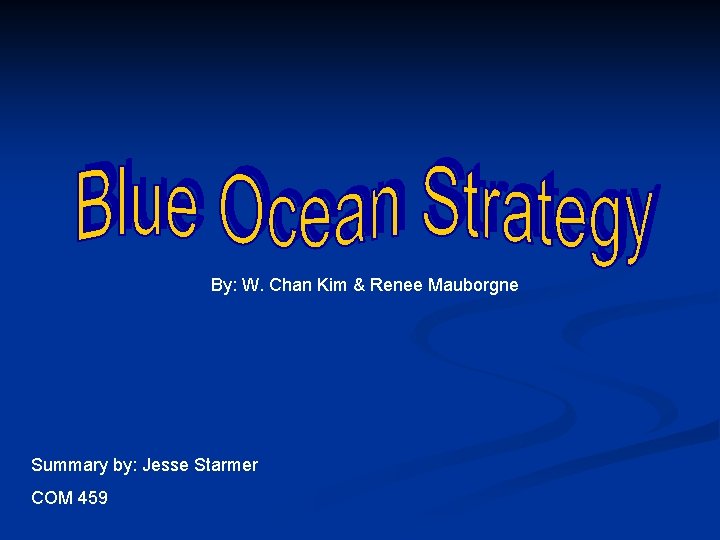 Blue Ocean Strategy

By: W. Chan Kim & Renee Mauborgne

Summary by: Jesse Starmer

COM 459